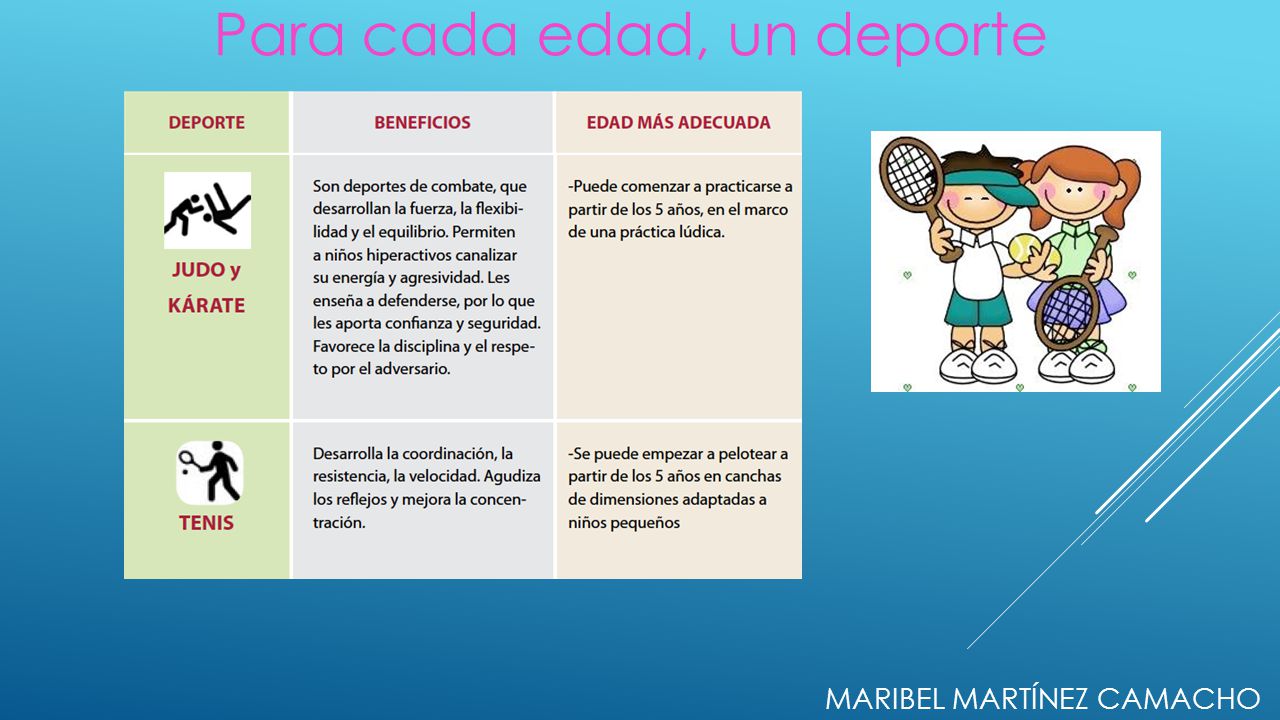 Para cada edad, un deporte

| DEPORTE | BENEFICIOS | EDAD MÁS ADECUADA |
|---|---|---|
| JUDO y KÁRATE | Son deportes de combate, que desarrollan la fuerza, la flexibilidad y el equilibrio. Permiten a niños hiperactivos canalizar su energía y agresividad. Les enseña a defenderse, por lo que les aporta confianza y seguridad. Favorece la disciplina y el respeto por el adversario. | -Puede comenzar a practicarse a partir de los 5 años, en el marco de una práctica lúdica. |
| TENIS | Desarrolla la coordinación, la resistencia, la velocidad. Agudiza los reflejos y mejora la concentración. | -Se puede empezar a pelotear a partir de los 5 años en canchas de dimensiones adaptadas a niños pequeños |

MARIBEL MARTÍNEZ CAMACHO